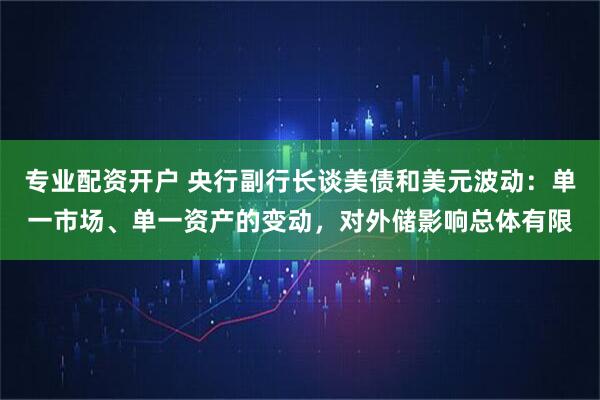 专业配资开户 央行副行长谈美债和美元波动：单一市场、单一资产的变动，对外储影响总体有限